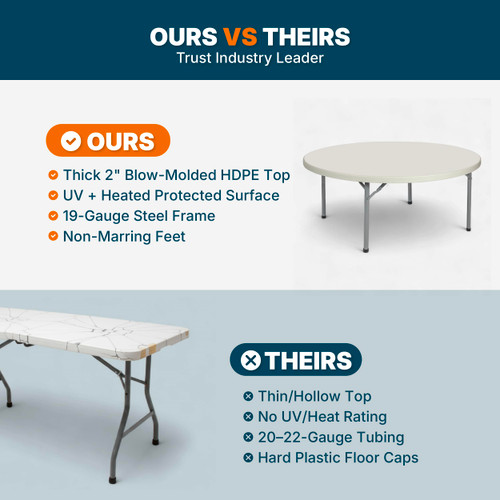 OURS VS THEIRS
Trust Industry Leader

OURS

Thick 2" Blow-Molded HDPE Top
UV + Heated Protected Surface
19-Gauge Steel Frame
Non-Marring Feet

THEIRS

Thin/Hollow Top
No UV/Heat Rating
20–22-Gauge Tubing
Hard Plastic Floor Caps